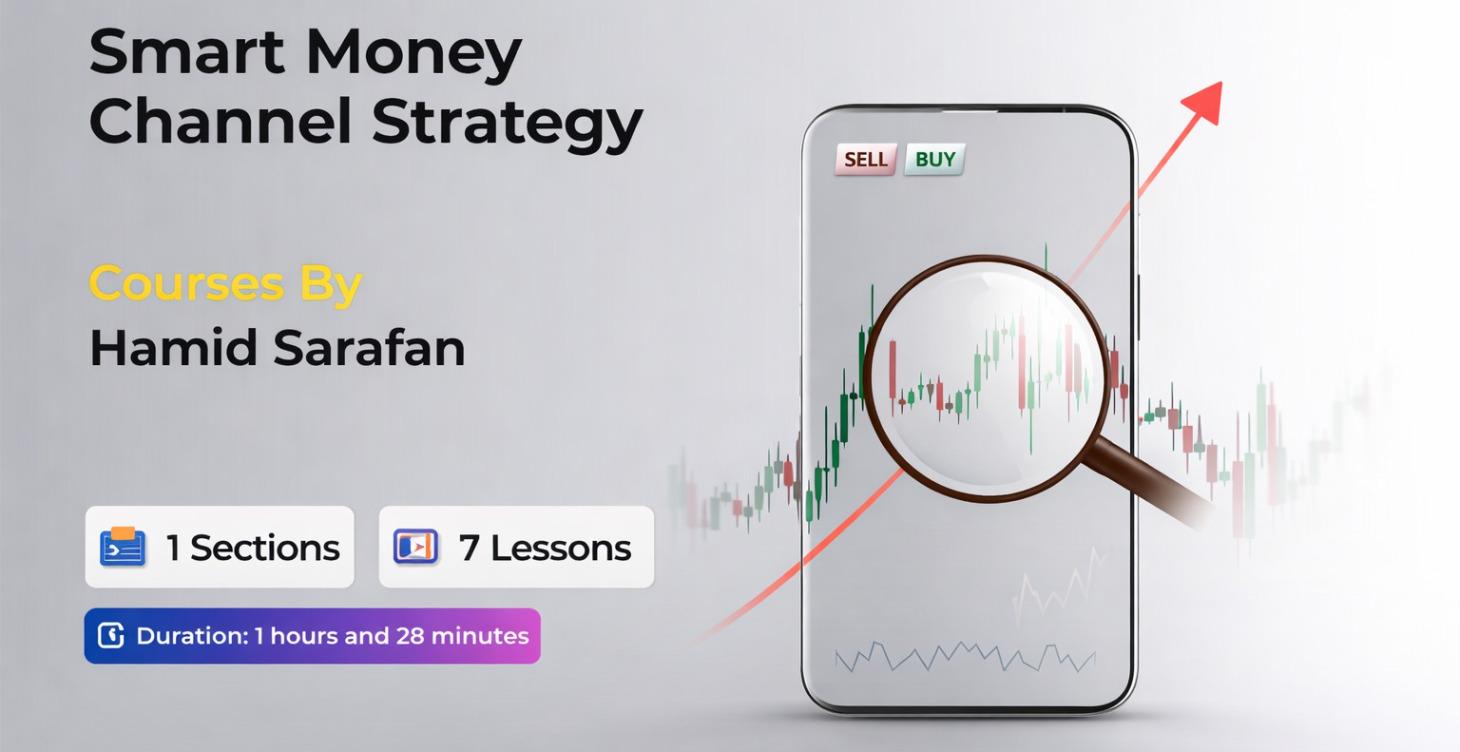 Smart Money Channel Strategy

Courses By
Hamid Sarafan

1 Sections

7 Lessons

Duration: 1 hours and 28 minutes

SELL BUY